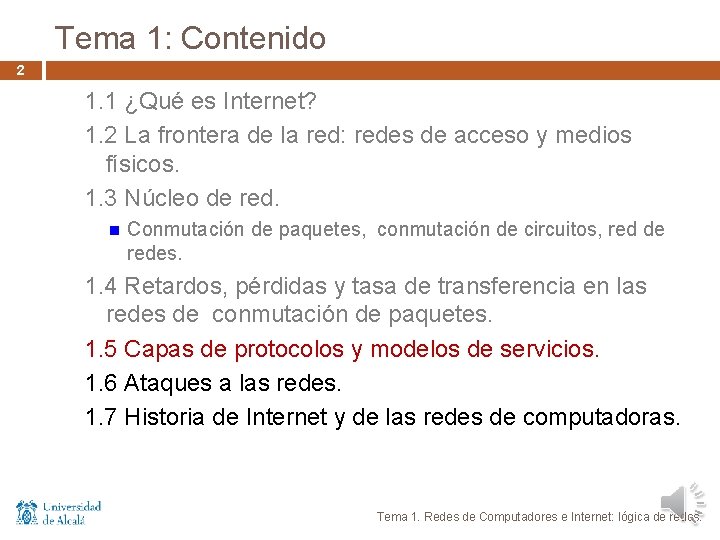 Tema 1: Contenido

2

1.1 ¿Qué es Internet?

1.2 La frontera de la red: redes de acceso y medios físicos.

1.3 Núcleo de red.

Conmutación de paquetes, conmutación de circuitos, red de redes.

1.4 Retardos, pérdidas y tasa de transferencia en las redes de conmutación de paquetes.

1.5 Capas de protocolos y modelos de servicios.

1.6 Ataques a las redes.

1.7 Historia de Internet y de las redes de computadoras.

Universidad de Alcalá

Tema 1. Redes de Computadores e Internet: lógica de redes.